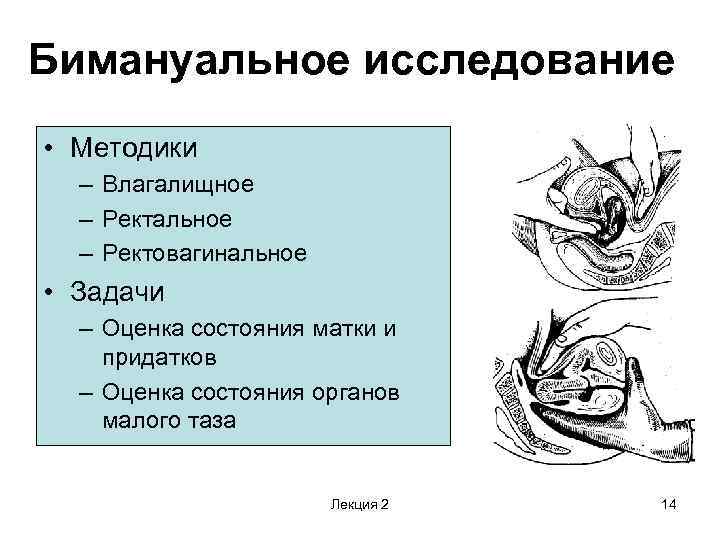 Бимануальное исследование

• Методики
– Влагалищное
– Ректальное
– Ректовагинальное
• Задачи
– Оценка состояния матки и придатков
– Оценка состояния органов малого таза

Лекция 2

14